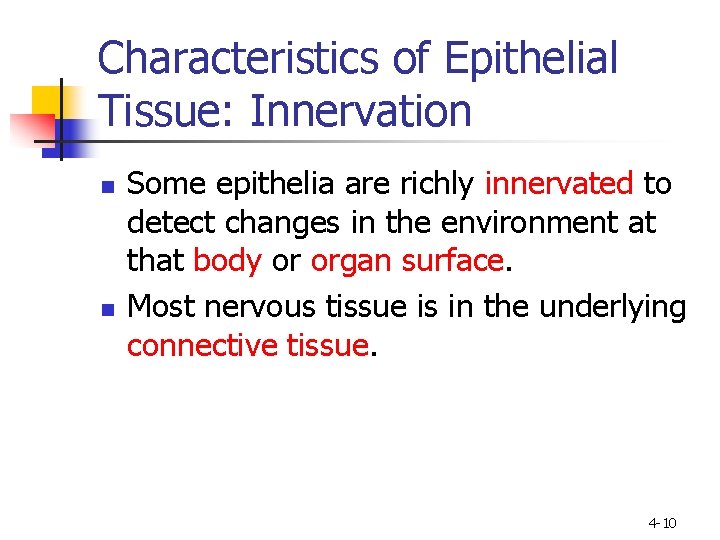 Characteristics of Epithelial Tissue: Innervation

Some epithelia are richly innervated to detect changes in the environment at that body or organ surface.

Most nervous tissue is in the underlying connective tissue.

4-10